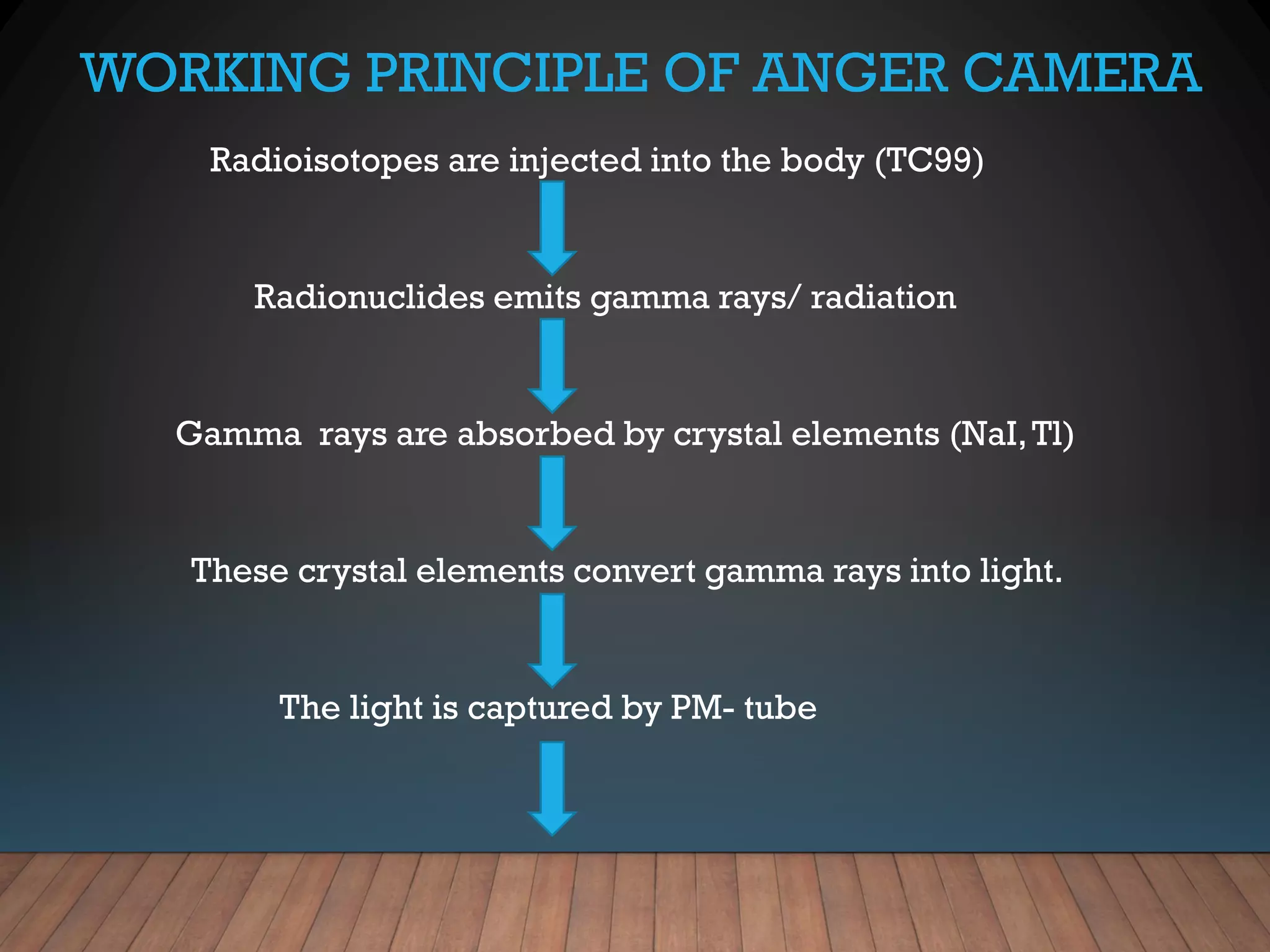 WORKING PRINCIPLE OF ANGER CAMERA

Radioisotopes are injected into the body (TC99)

Radionuclides emits gamma rays/ radiation

Gamma rays are absorbed by crystal elements (NaI, Tl)

These crystal elements convert gamma rays into light.

The light is captured by PM- tube